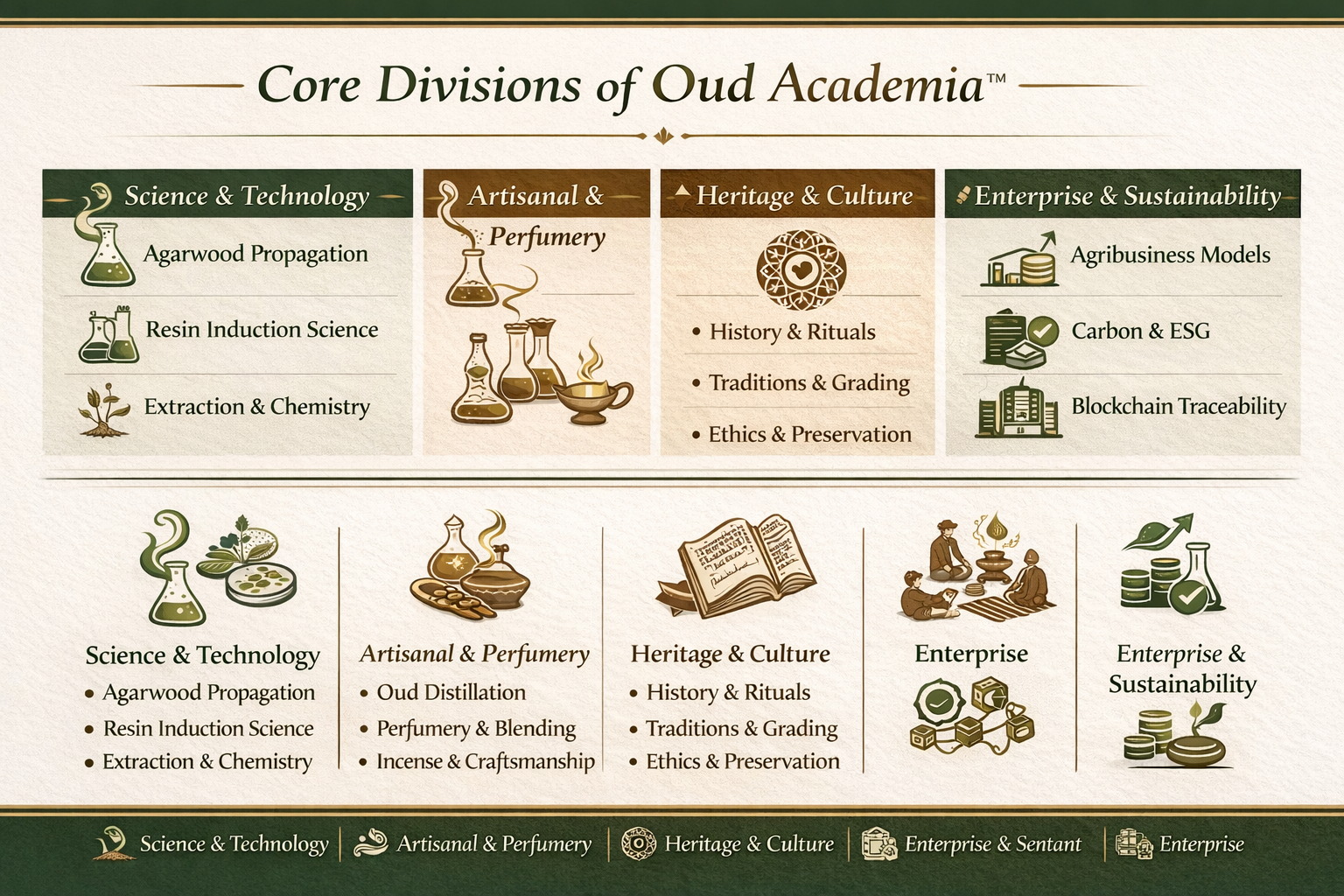 Core Divisions of Oud Academia™

Science & Technology

Agarwood Propagation

Resin Induction Science

Extraction & Chemistry

Artisanal & Perfumery

Heritage & Culture

• History & Rituals

• Traditions & Grading

• Ethics & Preservation

Enterprise & Sustainability

Agribusiness Models

Carbon & ESG

Blockchain Traceability

Science & Technology
• Agarwood Propagation
• Resin Induction Science
• Extraction & Chemistry

Artisanal & Perfumery
• Oud Distillation
• Perfumery & Blending
• Incense & Craftsmanship

Heritage & Culture
• History & Rituals
• Traditions & Grading
• Ethics & Preservation

Enterprise

Enterprise & Sustainability

Science & Technology | Artisanal & Perfumery | Heritage & Culture | Enterprise & Sentant | Enterprise